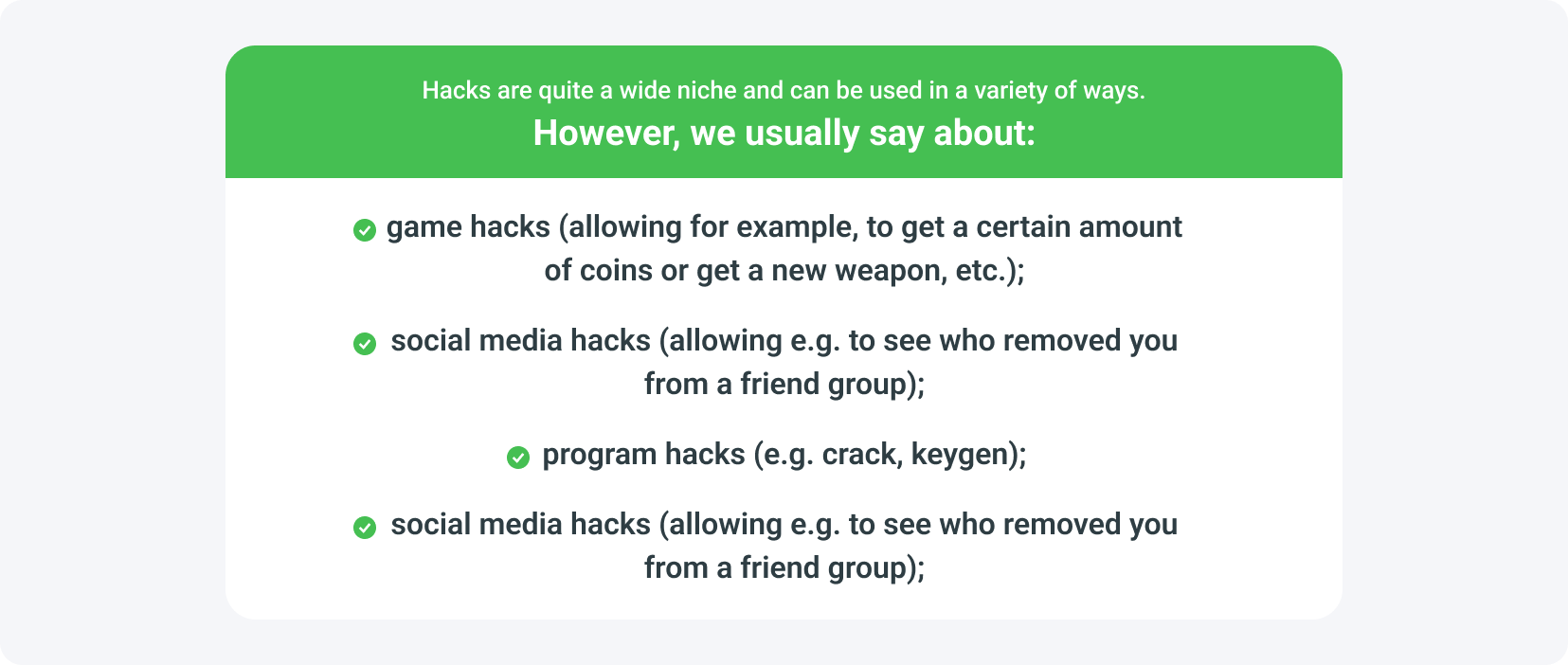 Hacks are quite a wide niche and can be used in a variety of ways.
However, we usually say about:

game hacks (allowing for example, to get a certain amount of coins or get a new weapon, etc.);

social media hacks (allowing e.g. to see who removed you from a friend group);

program hacks (e.g. crack, keygen);

social media hacks (allowing e.g. to see who removed you from a friend group);